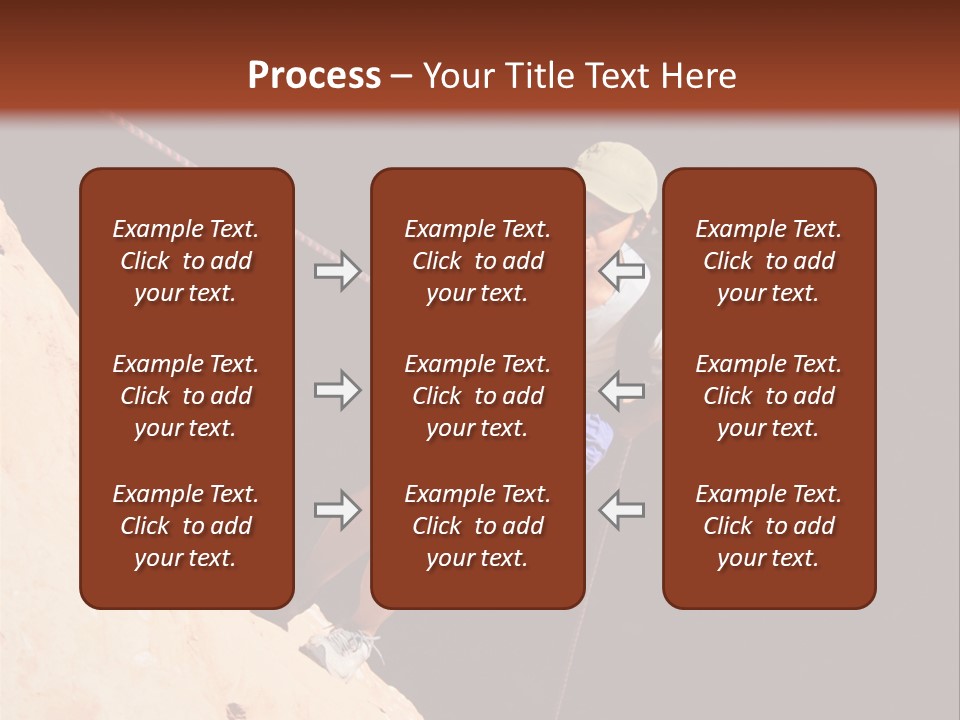 Process – Your Title Text Here

Example Text. Click to add your text.

Example Text. Click to add your text.

Example Text. Click to add your text.

Example Text. Click to add your text.

Example Text. Click to add your text.

Example Text. Click to add your text.

Example Text. Click to add your text.

Example Text. Click to add your text.

Example Text. Click to add your text.